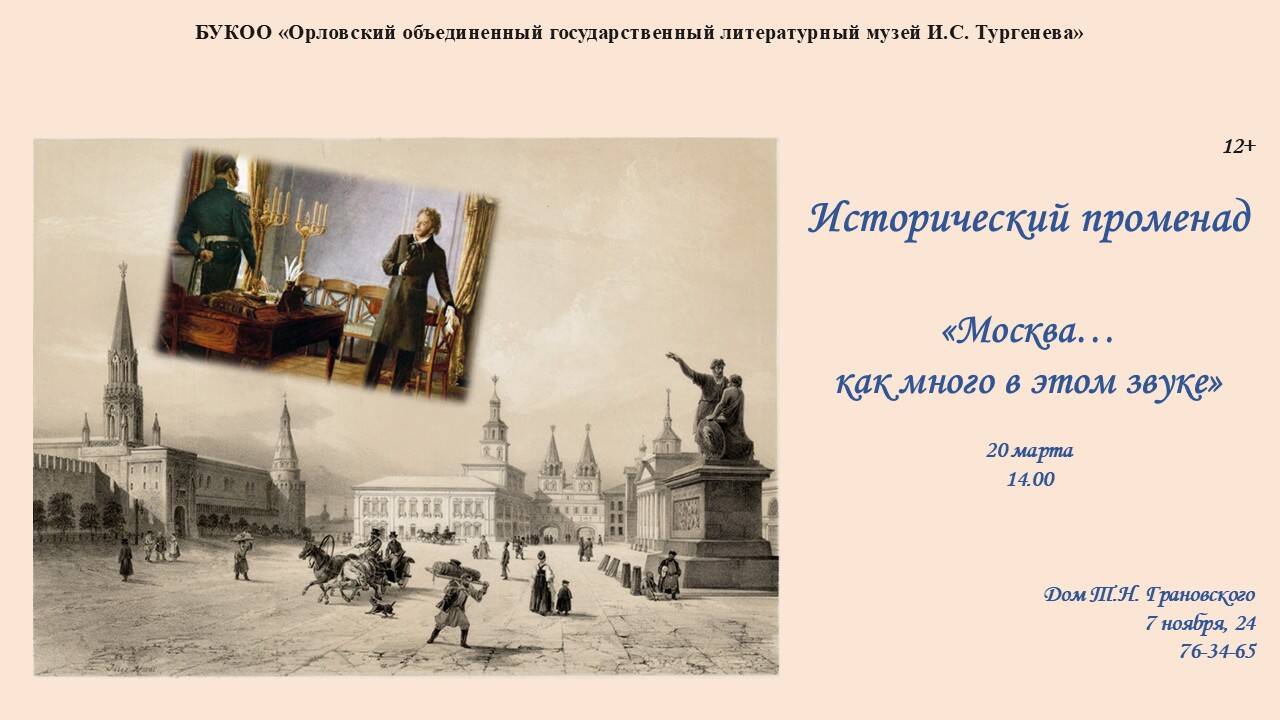 БУКОО «Орловский объединенный государственный литературный музей И.С. Тургенева»

12+

Исторический променад

«Москва…
как много в этом звуке»

20 марта
14.00

Дом Т.Н. Грановского
7 ноября, 24
76-34-65